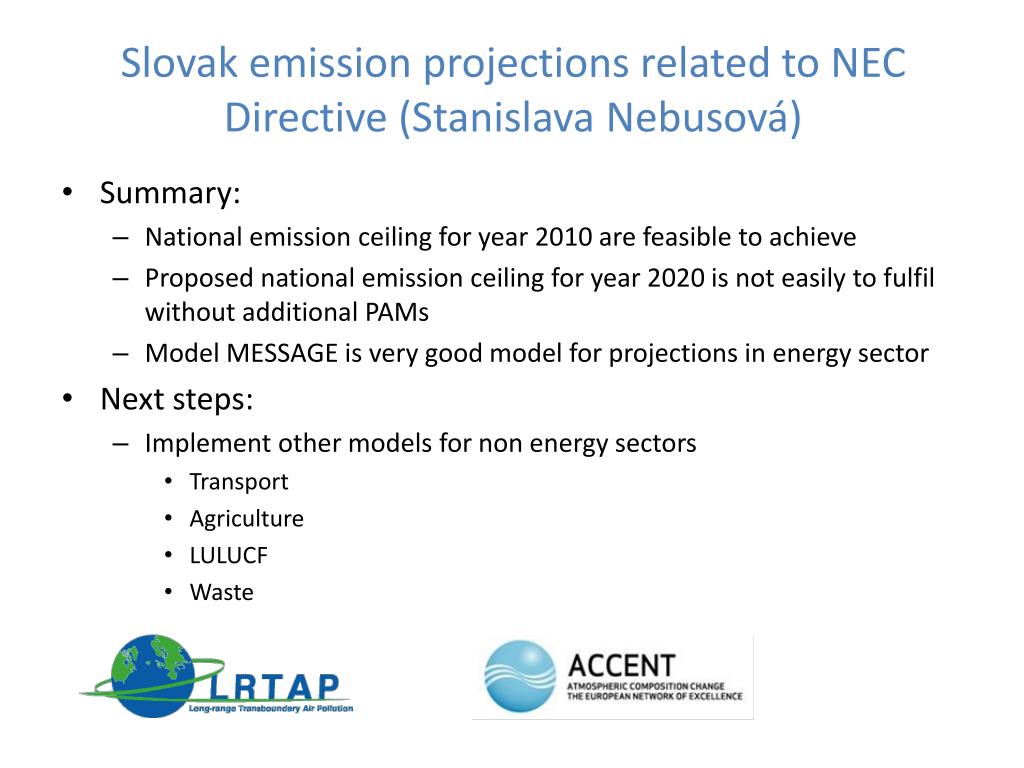 Slovak emission projections related to NEC Directive (Stanislava Nebusová)

• Summary:
– National emission ceiling for year 2010 are feasible to achieve
– Proposed national emission ceiling for year 2020 is not easily to fulfil without additional PAMs
– Model MESSAGE is very good model for projections in energy sector

• Next steps:
– Implement other models for non energy sectors
• Transport
• Agriculture
• LULUCF
• Waste

LRTAP
Long-range Transboundary Air Pollution

ACCENT
ATMOSPHERIC COMPOSITION CHANGE
THE EUROPEAN NETWORK OF EXCELLENCE